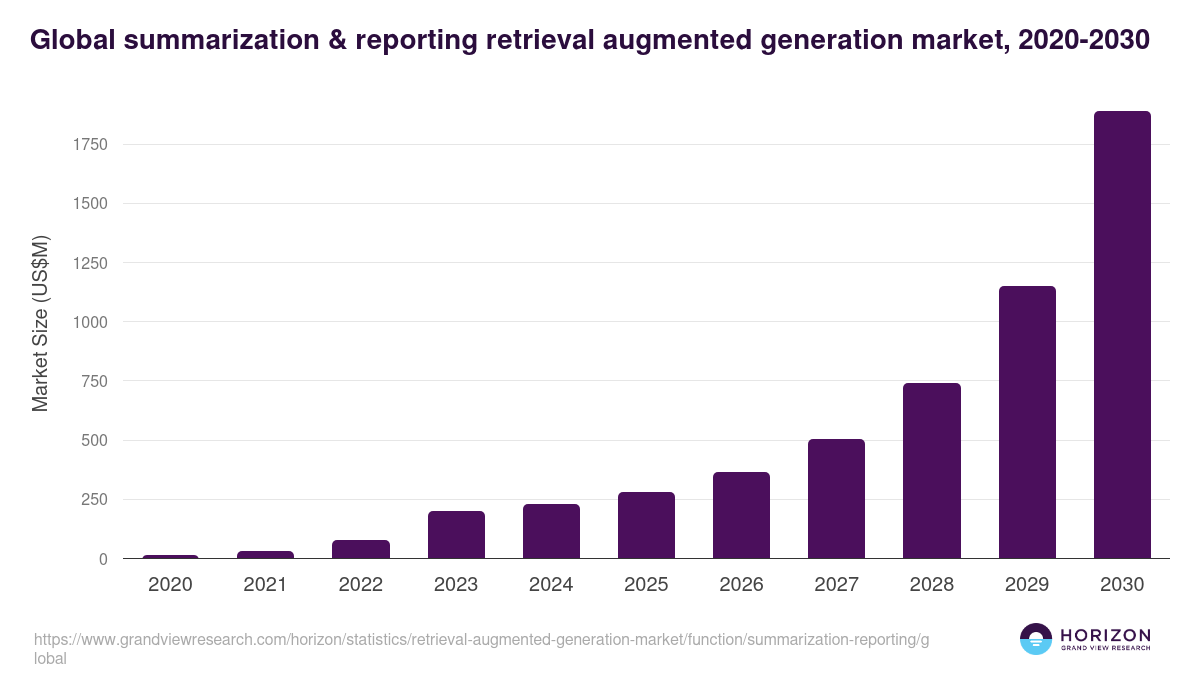 Global summarization & reporting retrieval augmented generation market, 2020-2030

Market Size (US$M)

1750
1500
1250
1000
750
500
250
0

2020 2021 2022 2023 2024 2025 2026 2027 2028 2029 2030

https://www.grandviewresearch.com/horizon/statistics/retrieval-augmented-generation-market/function/summarization-reporting/global

HORIZON
GRAND VIEW RESEARCH